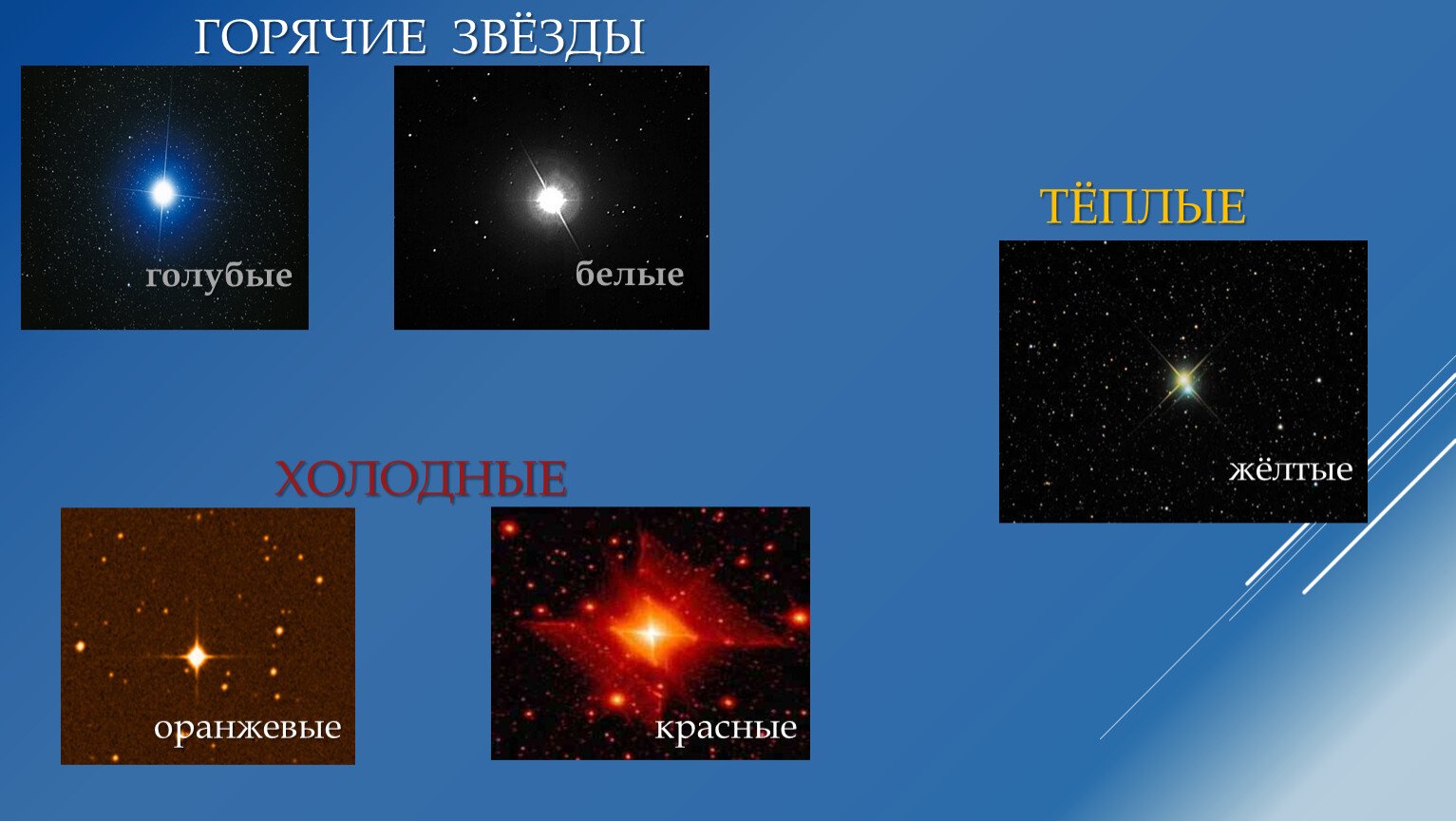 ГОРЯЧИЕ ЗВЁЗДЫ

голубые

белые

ТЁПЛЫЕ

жёлтые

ХОЛОДНЫЕ

оранжевые

красные